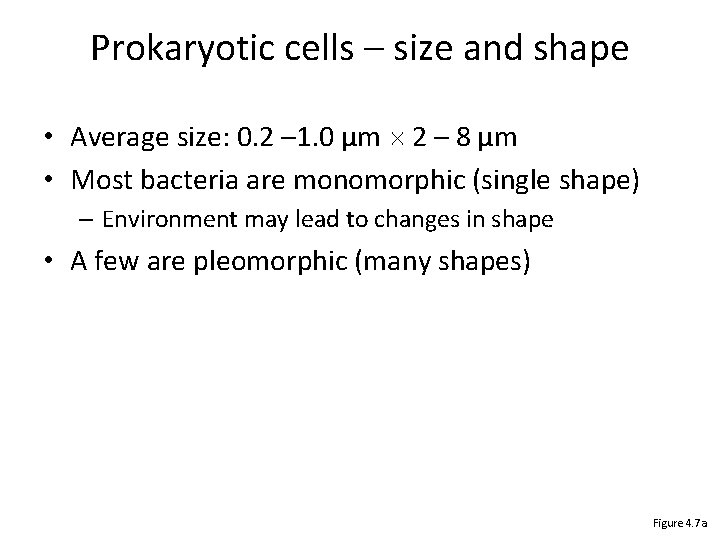 Prokaryotic cells – size and shape

• Average size: 0.2 –1.0 µm × 2 – 8 µm
• Most bacteria are monomorphic (single shape)
– Environment may lead to changes in shape
• A few are pleomorphic (many shapes)

Figure 4.7a